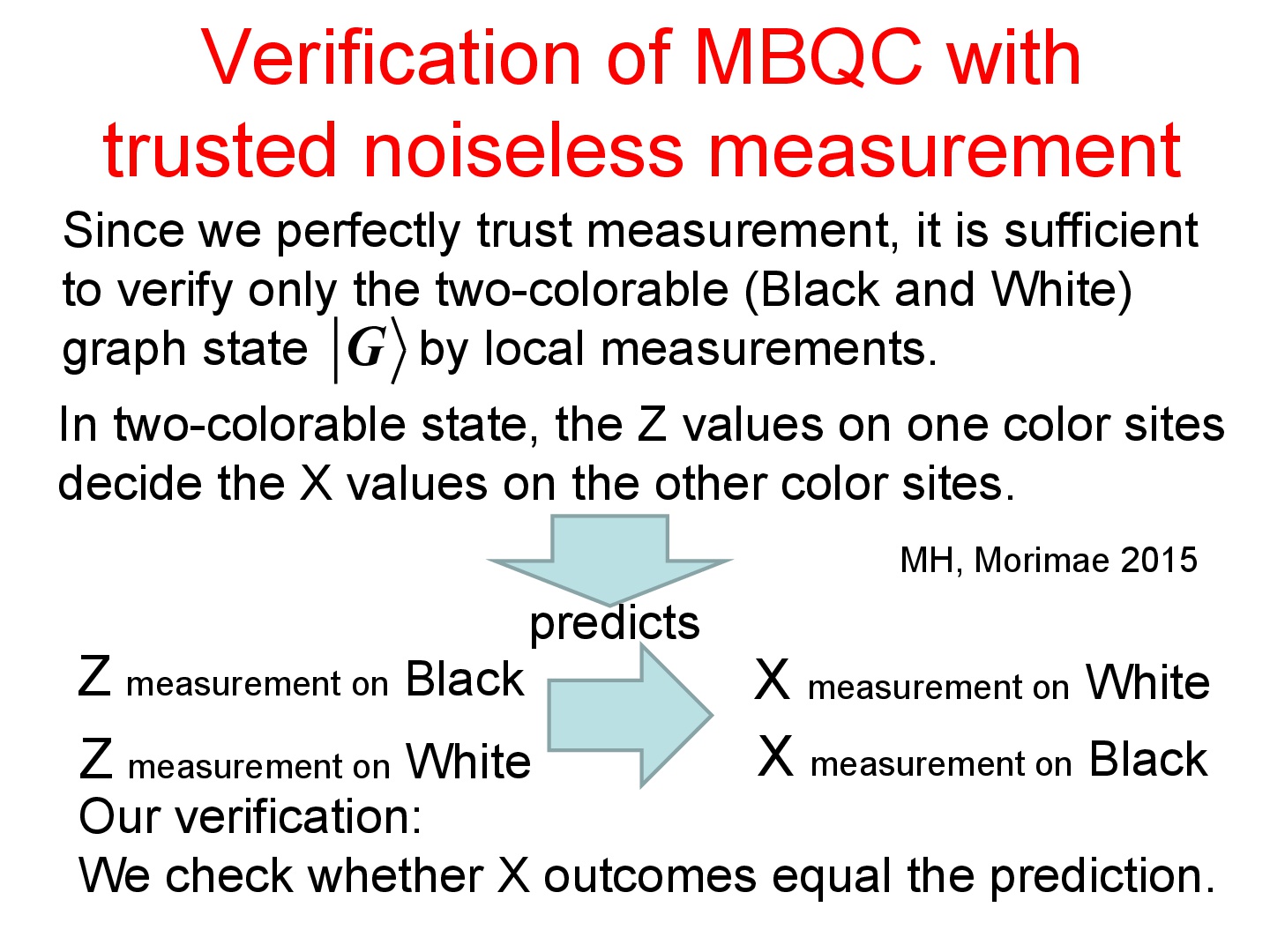 Verification of MBQC with trusted noiseless measurement

Since we perfectly trust measurement, it is sufficient to verify only the two-colorable (Black and White) graph state $|G\rangle$ by local measurements.

In two-colorable state, the Z values on one color sites decide the X values on the other color sites.

MH, Morimae 2015

predicts

Z measurement on Black

Z measurement on White

X measurement on White

X measurement on Black

Our verification:
We check whether X outcomes equal the prediction.